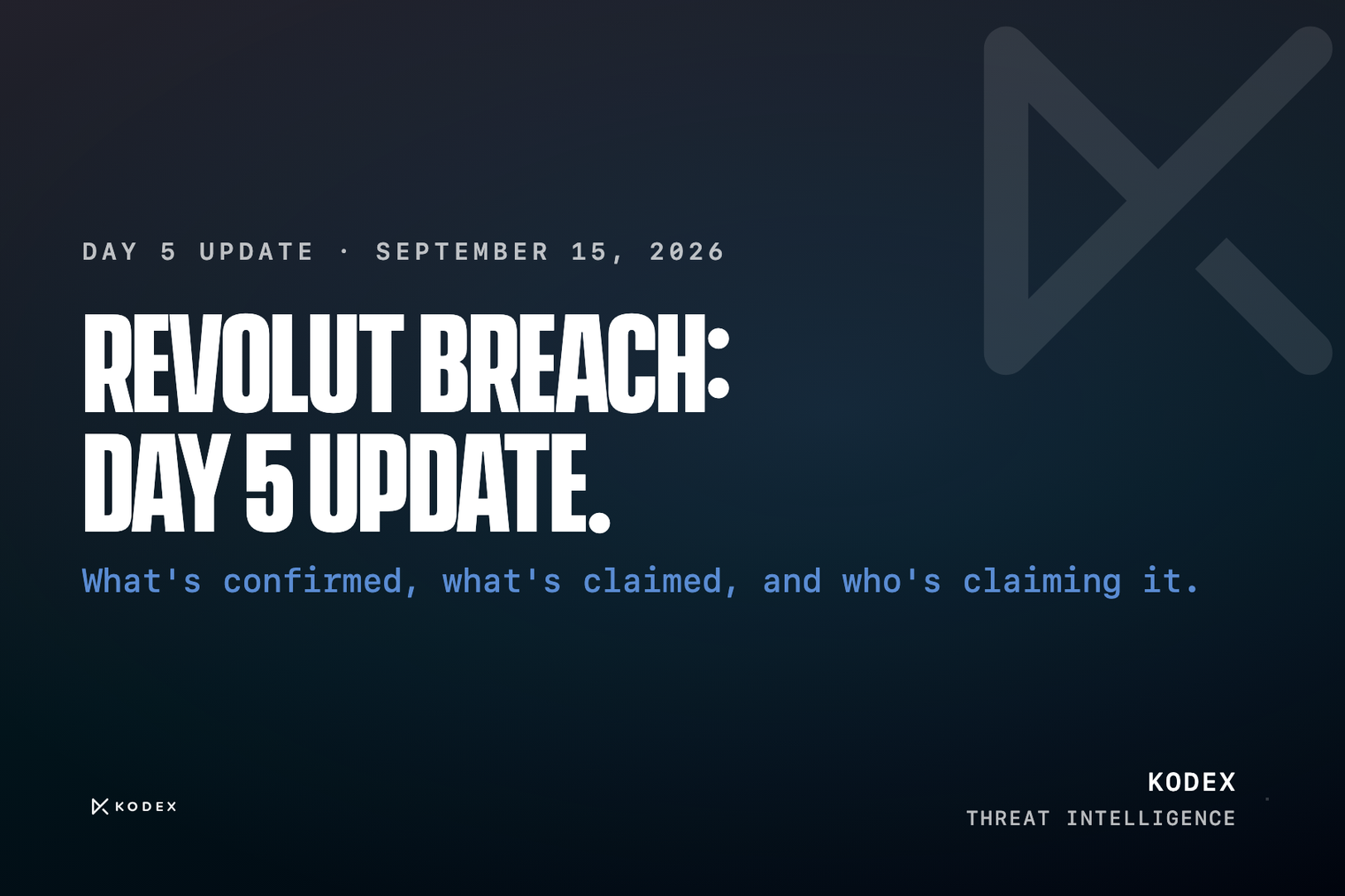 DAY 5 UPDATE · SEPTEMBER 15, 2026

REVOLUT BREACH:
DAY 5 UPDATE.

What's confirmed, what's claimed, and who's claiming it.

KODEX

KODEX
THREAT INTELLIGENCE